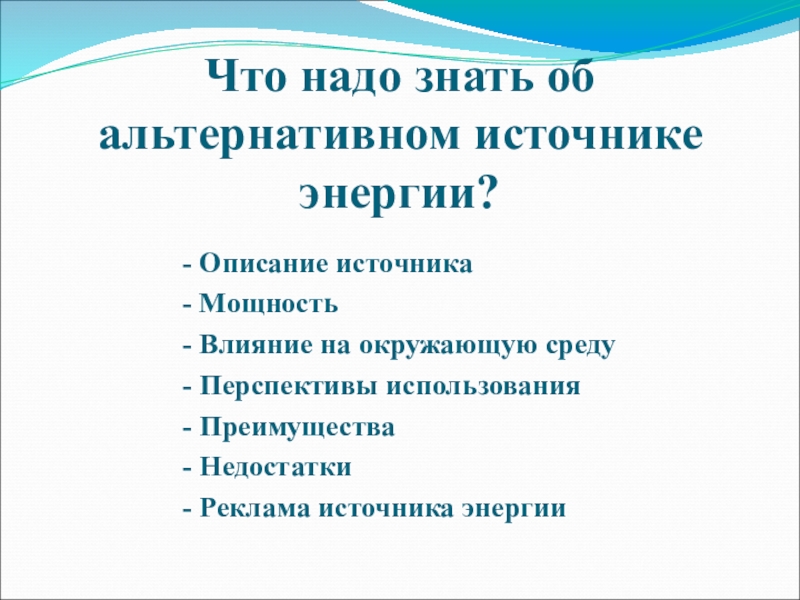 Что надо знать об альтернативном источнике энергии?

- Описание источника
- Мощность
- Влияние на окружающую среду
- Перспективы использования
- Преимущества
- Недостатки
- Реклама источника энергии